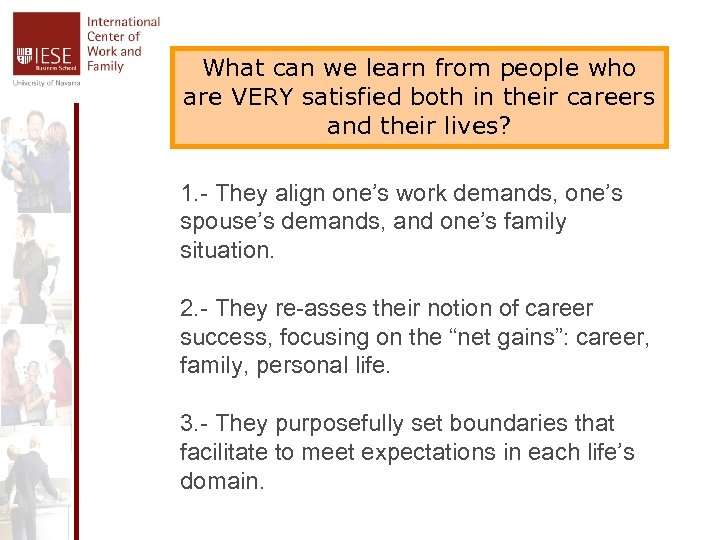 IESE Business School
University of Navarra
International Center of Work and Family

What can we learn from people who are VERY satisfied both in their careers and their lives?

1.- They align one’s work demands, one’s spouse’s demands, and one’s family situation.

2.- They re-asses their notion of career success, focusing on the “net gains”: career, family, personal life.

3.- They purposefully set boundaries that facilitate to meet expectations in each life’s domain.